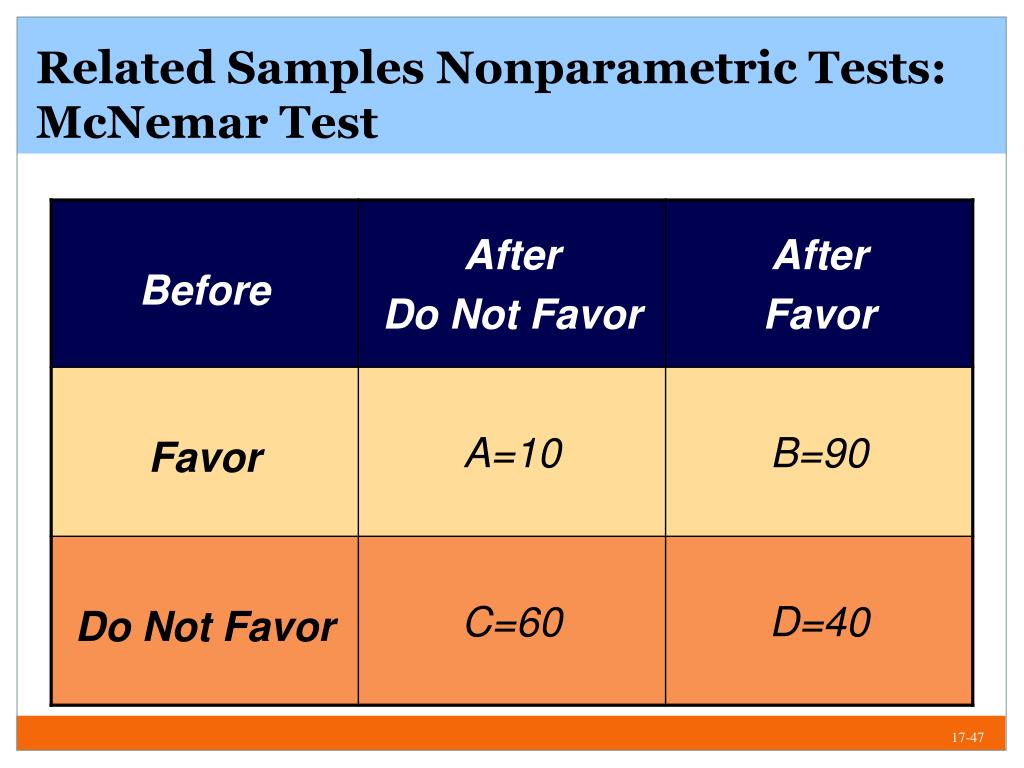 Related Samples Nonparametric Tests: McNemar Test

| Before | After Do Not Favor | After Favor |
|---|---|---|
| Favor | A=10 | B=90 |
| Do Not Favor | C=60 | D=40 |

17-47